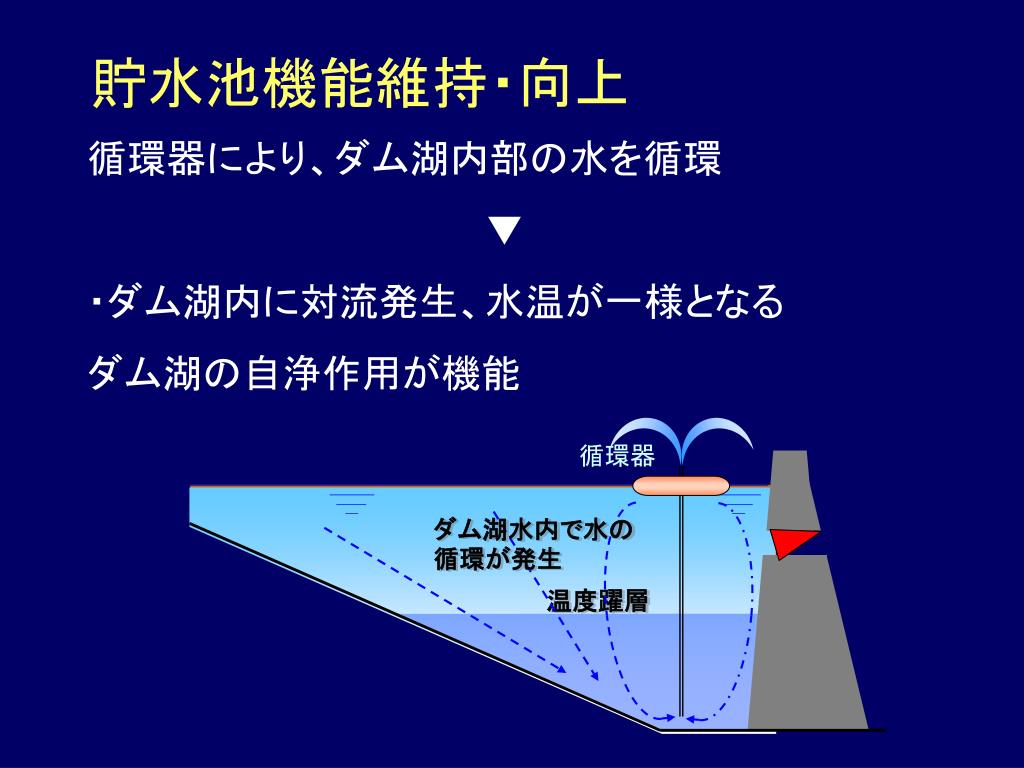 貯水池機能維持・向上

循環器により、ダム湖内部の水を循環

▼

・ダム湖内に対流発生、水温が一様となる

ダム湖の自浄作用が機能

循環器

ダム湖水内で水の循環が発生

温度躍層